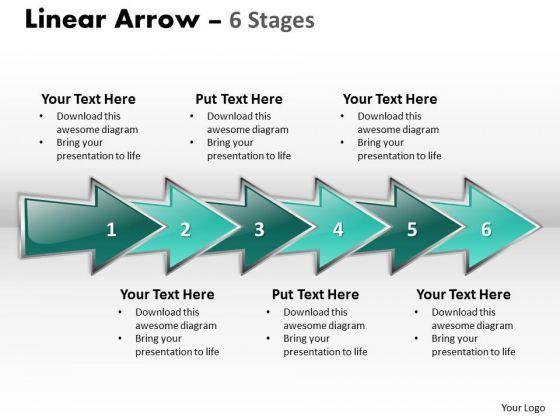 Linear Arrow – 6 Stages

Your Text Here
• Download this awesome diagram
• Bring your presentation to life

Put Text Here
• Download this awesome diagram
• Bring your presentation to life

Your Text Here
• Download this awesome diagram
• Bring your presentation to life

1 2 3 4 5 6

Your Text Here
• Download this awesome diagram
• Bring your presentation to life

Put Text Here
• Download this awesome diagram
• Bring your presentation to life

Your Text Here
• Download this awesome diagram
• Bring your presentation to life

Your Logo